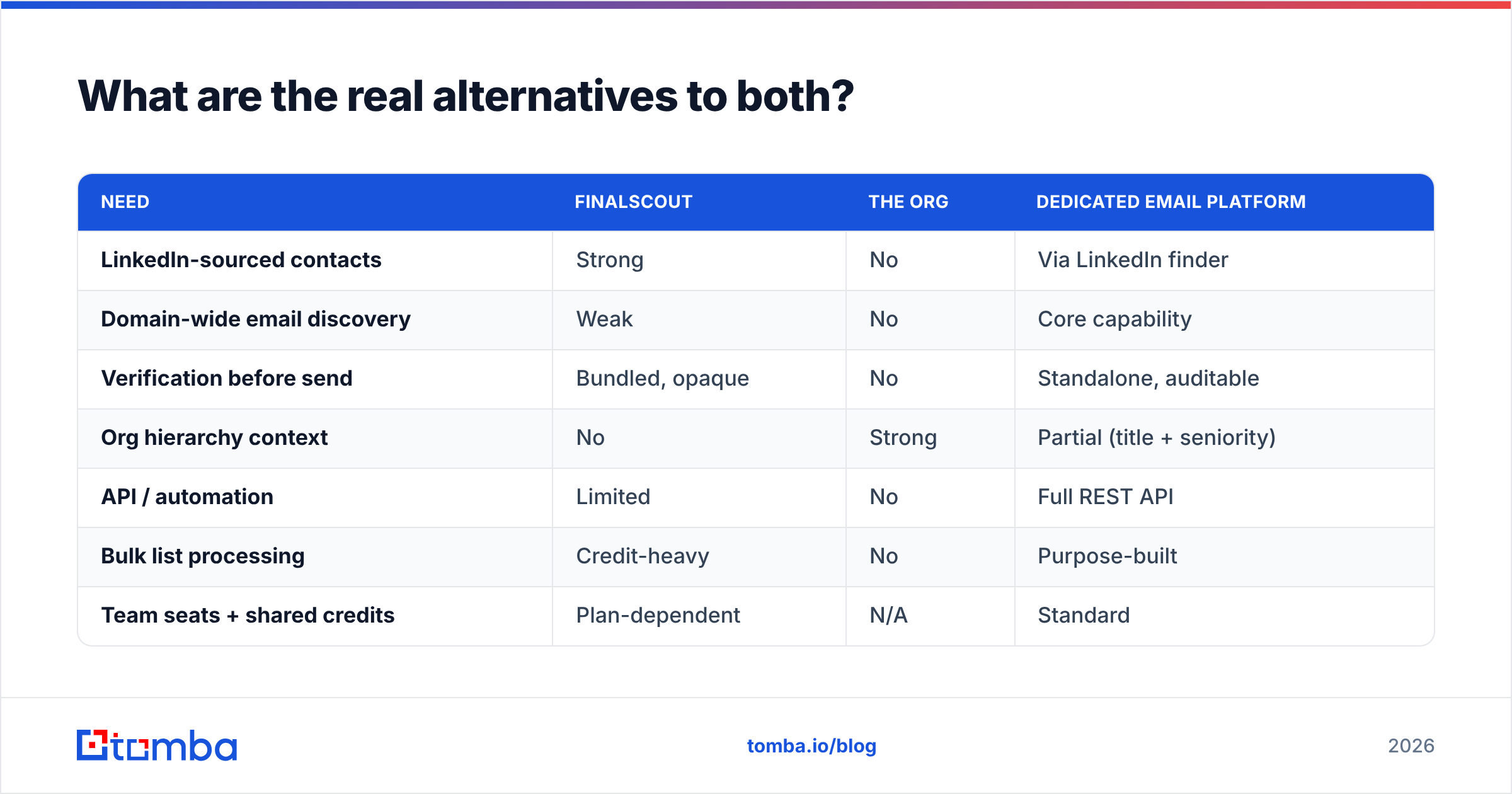 What are the real alternatives to both?

| NEED | FINALSCOUT | THE ORG | DEDICATED EMAIL PLATFORM |
|---|---|---|---|
| LinkedIn-sourced contacts | Strong | No | Via LinkedIn finder |
| Domain-wide email discovery | Weak | No | Core capability |
| Verification before send | Bundled, opaque | No | Standalone, auditable |
| Org hierarchy context | No | Strong | Partial (title + seniority) |
| API / automation | Limited | No | Full REST API |
| Bulk list processing | Credit-heavy | No | Purpose-built |
| Team seats + shared credits | Plan-dependent | N/A | Standard |

tomba

tomba.io/blog

2026